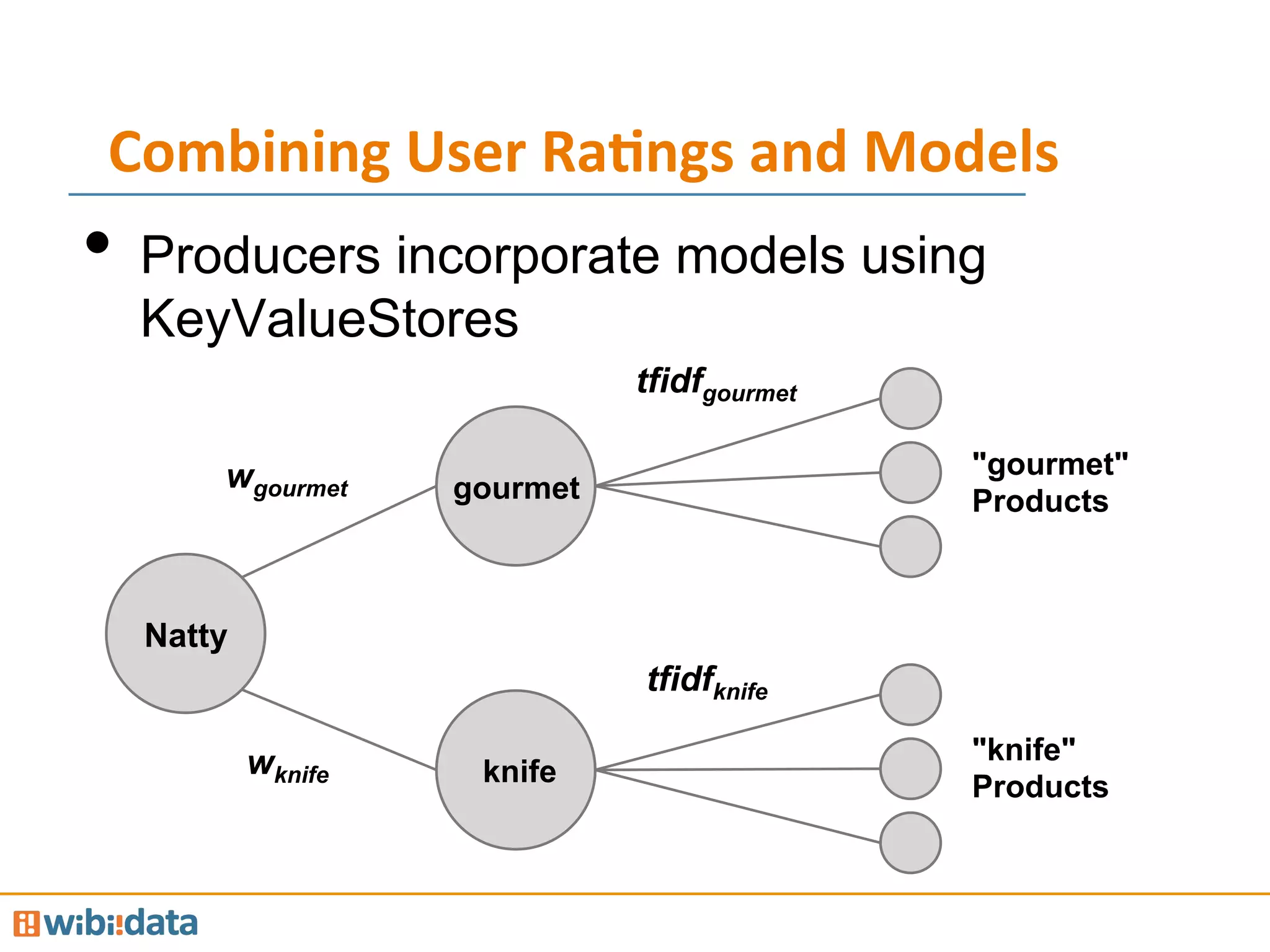 Combining User Ratings and Models

• Producers incorporate models using KeyValueStores

$tfidf_{gourmet}$

$w_{gourmet}$

gourmet

"gourmet" Products

Natty

$tfidf_{knife}$

$w_{knife}$

knife

"knife" Products

wibidata